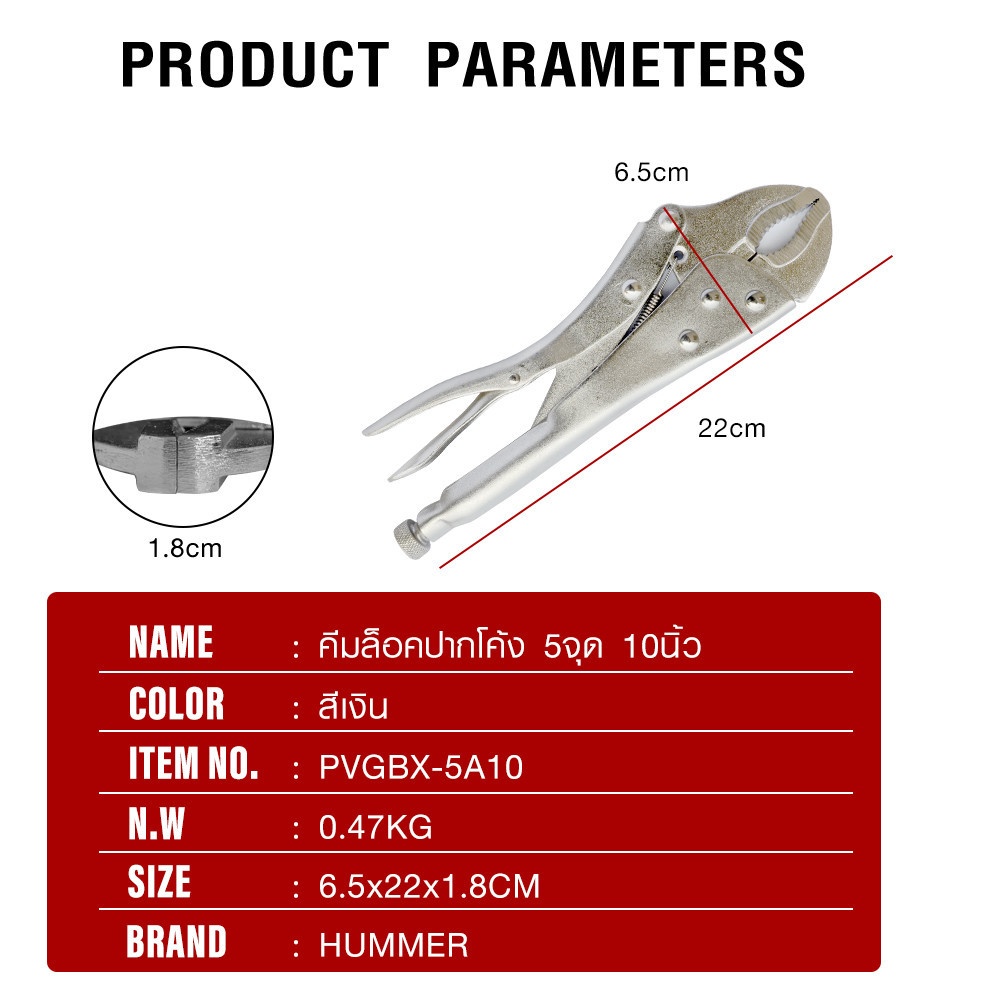 PRODUCT PARAMETERS

6.5cm

22cm

1.8cm

| NAME | : คีมล็อคปากโค้ง 5จุด 10นิ้ว |
|---|---|
| COLOR | : สีเงิน |
| ITEM NO. | : PVGBX-5A10 |
| N.W | : 0.47KG |
| SIZE | : 6.5x22x1.8CM |
| BRAND | : HUMMER |